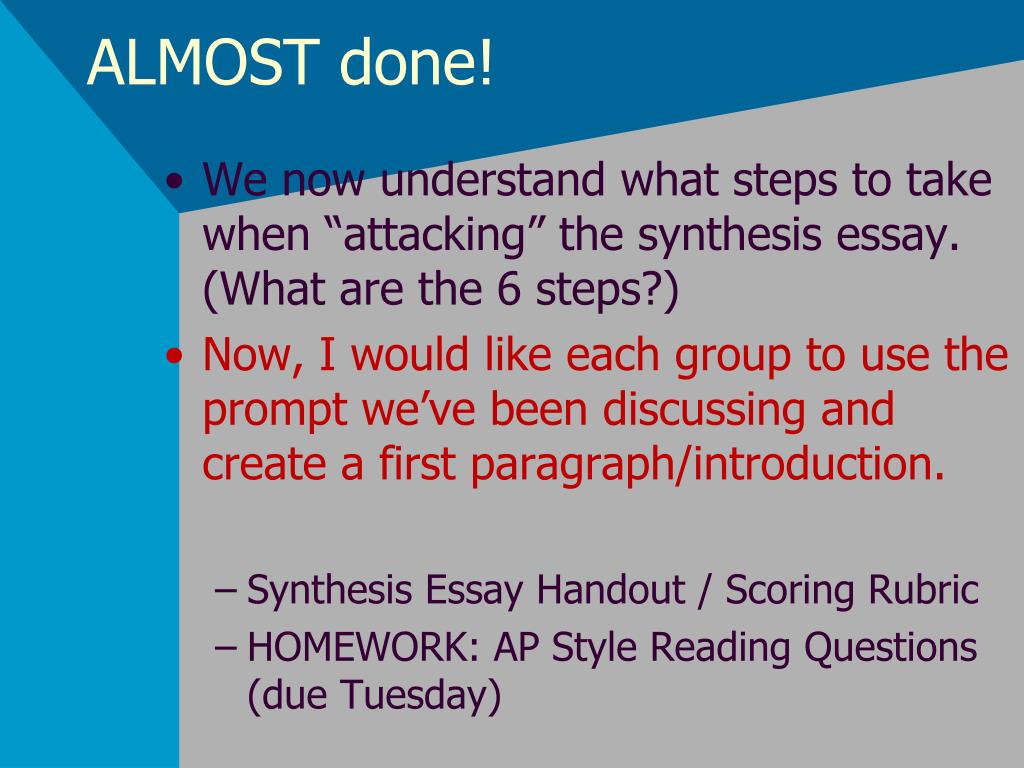 ALMOST done!

• We now understand what steps to take when “attacking” the synthesis essay. (What are the 6 steps?)
• Now, I would like each group to use the prompt we’ve been discussing and create a first paragraph/introduction.

– Synthesis Essay Handout / Scoring Rubric
– HOMEWORK: AP Style Reading Questions (due Tuesday)